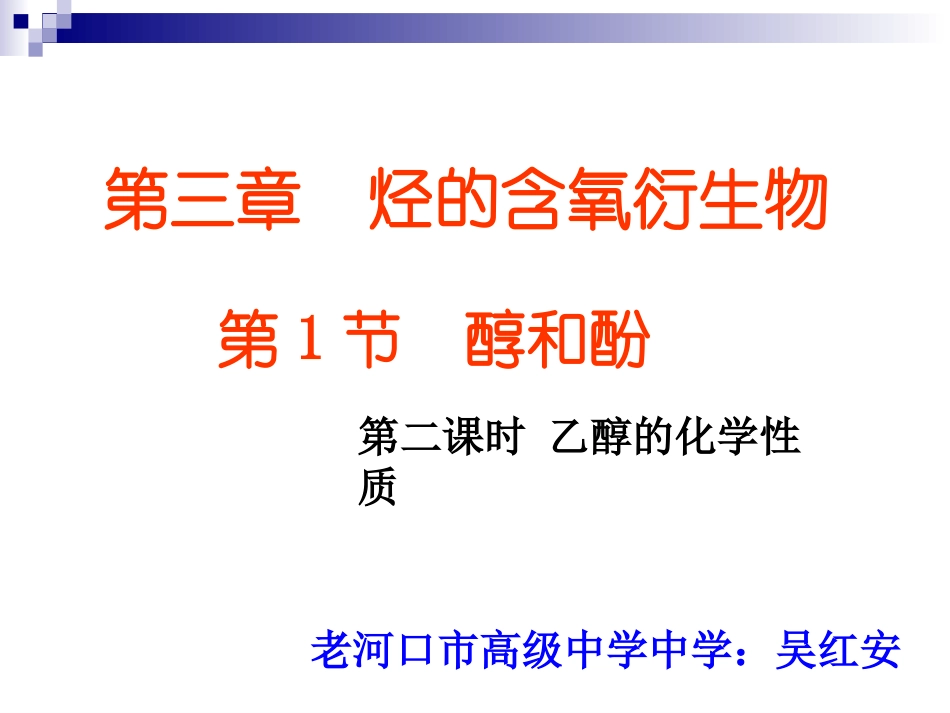 第三章　烃的含氧衍生物

第 1 节　醇和酚

第二课时 乙醇的化学性质

老河口市高级中学中学：吴红安